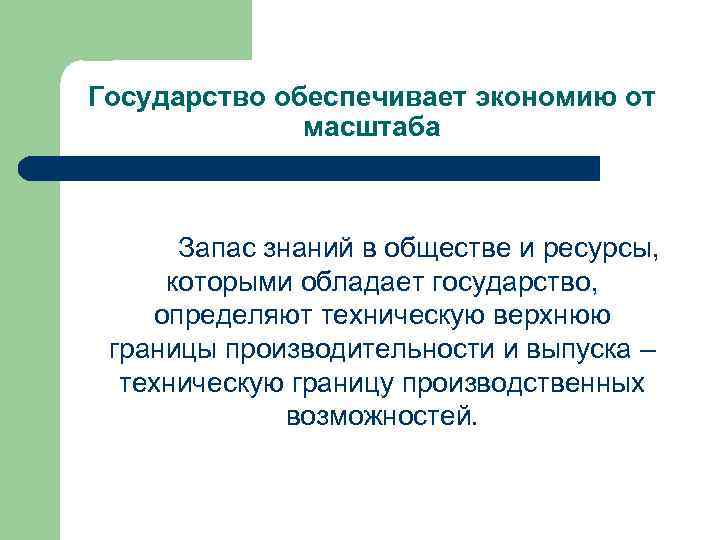 Государство обеспечивает экономию от масштаба

Запас знаний в обществе и ресурсы, которыми обладает государство, определяют техническую верхнюю границы производительности и выпуска – техническую границу производственных возможностей.